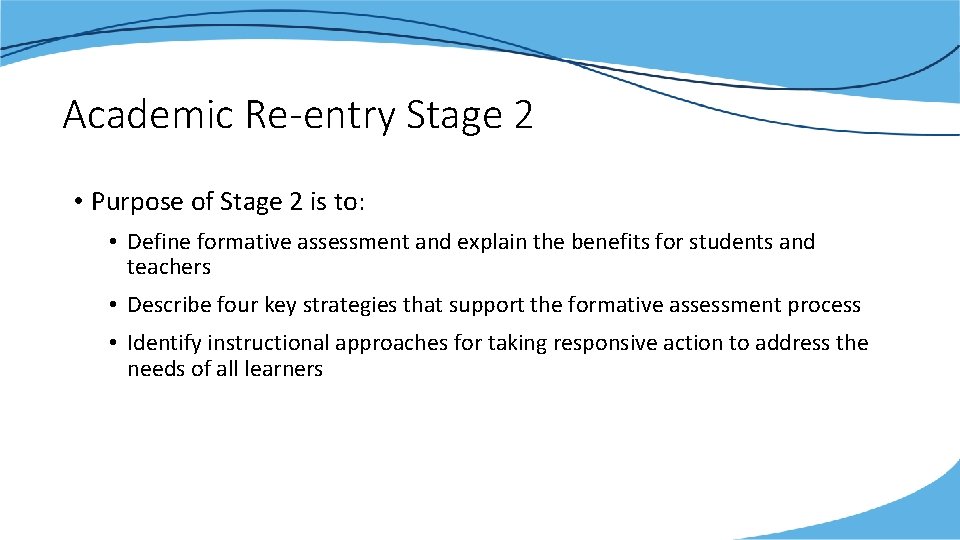 Academic Re-entry Stage 2

• Purpose of Stage 2 is to:

• Define formative assessment and explain the benefits for students and teachers

• Describe four key strategies that support the formative assessment process

• Identify instructional approaches for taking responsive action to address the needs of all learners